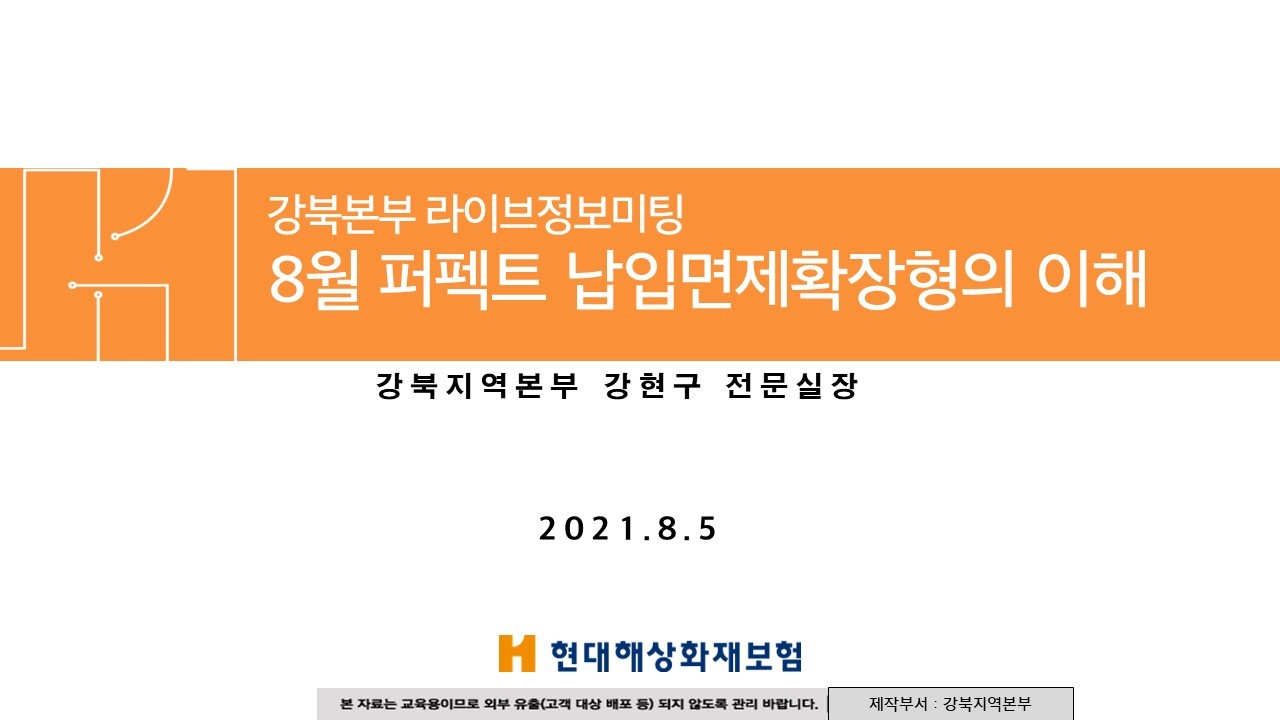 강북본부 라이브정보미팅
8월 퍼펙트 납입면제확장형의 이해

강북지역본부 강현구 전문실장

2021.8.5

현대해상화재보험

본 자료는 교육용이므로 외부 유출(고객 대상 배포 등) 되지 않도록 관리 바랍니다.

제작부서 : 강북지역본부